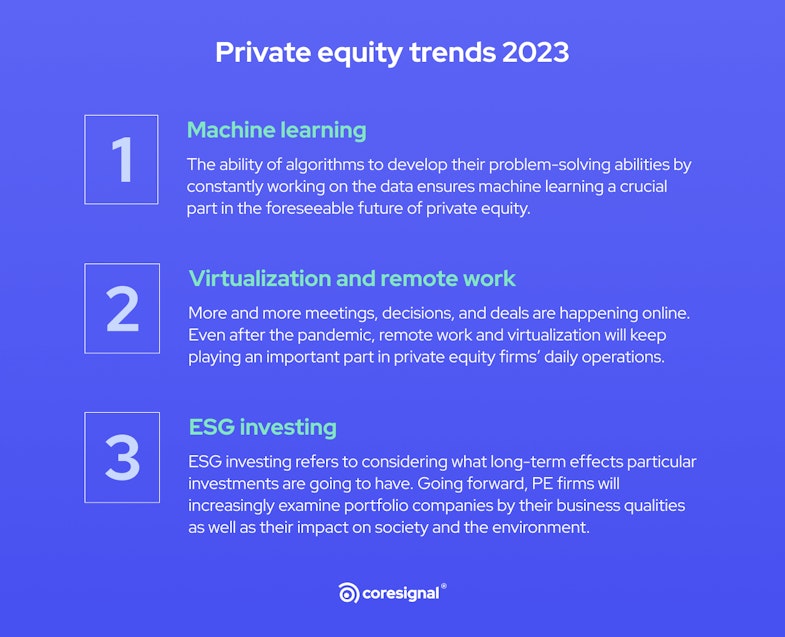 Private equity trends 2023

1

Machine learning

The ability of algorithms to develop their problem-solving abilities by constantly working on the data ensures machine learning a crucial part in the foreseeable future of private equity.

2

Virtualization and remote work

More and more meetings, decisions, and deals are happening online. Even after the pandemic, remote work and virtualization will keep playing an important part in private equity firms' daily operations.

3

ESG investing

ESG investing refers to considering what long-term effects particular investments are going to have. Going forward, PE firms will increasingly examine portfolio companies by their business qualities as well as their impact on society and the environment.

coresignal®